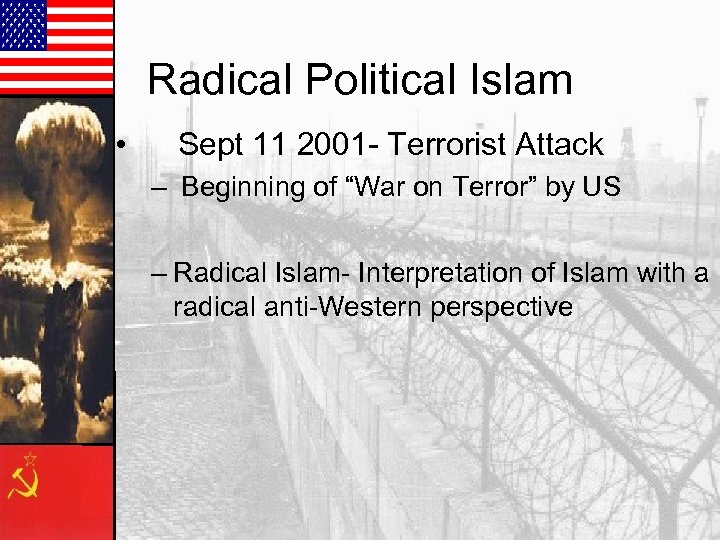 Radical Political Islam

• Sept 11 2001- Terrorist Attack

– Beginning of “War on Terror” by US

– Radical Islam- Interpretation of Islam with a radical anti-Western perspective